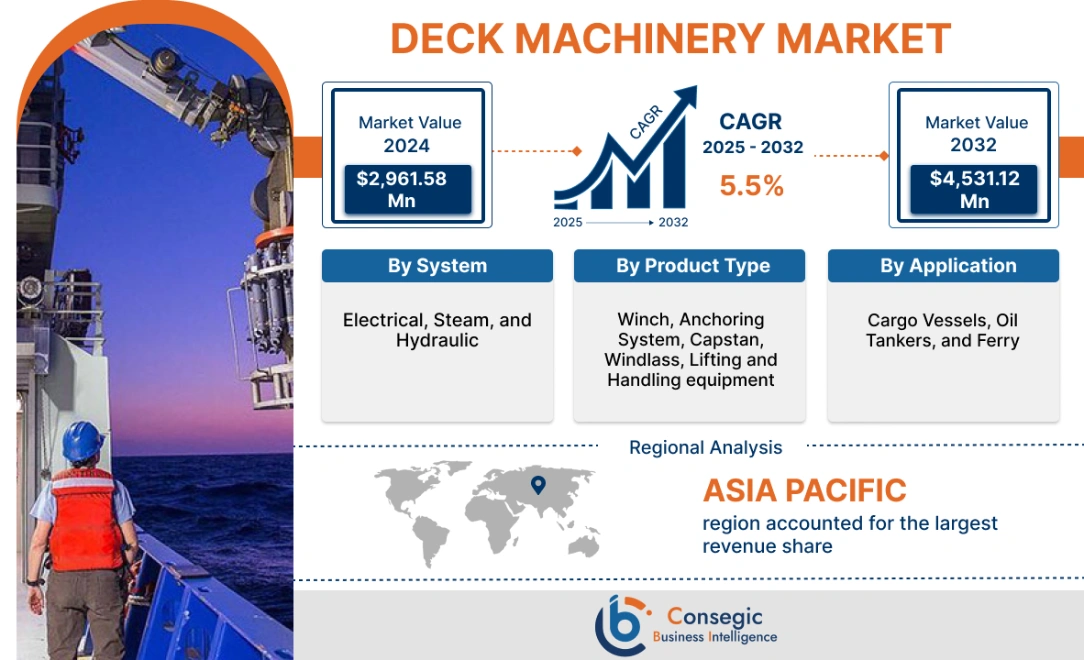 DECK MACHINERY MARKET

Market Value 2024
$2,961.58 Mn

CAGR
2025
2032

CAGR
2025 - 2032
5.5%

Market Value 2032
$4,531.12 Mn

By System
Electrical, Steam, and Hydraulic

By Product Type
Winch, Anchoring System, Capstan, Windlass, Lifting and Handling equipment

By Application
Cargo Vessels, Oil Tankers, and Ferry

Regional Analysis

ASIA PACIFIC
region accounted for the largest revenue share

Consegic
Business Intelligence